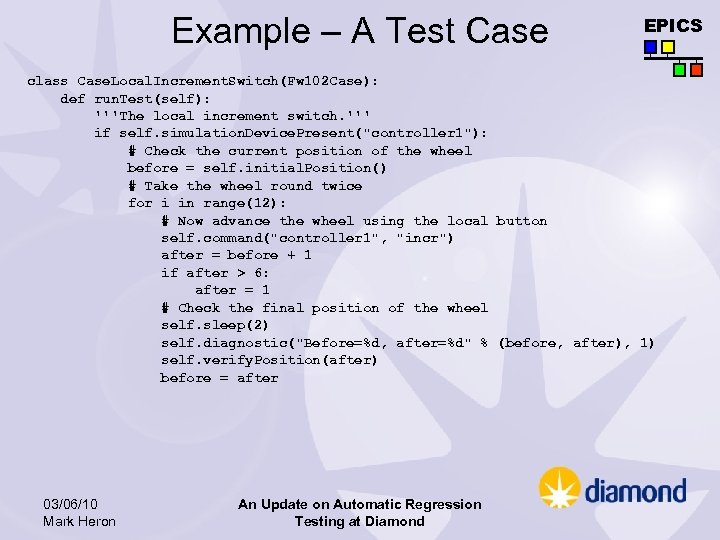 Example – A Test Case

EPICS

class CaseLocalIncrementSwitch(Fw102Case):
    def runTest(self):
        '''The local increment switch.'''
        if self.simulationDevicePresent("controller1"):
            # Check the current position of the wheel
            before = self.initialPosition()
            # Take the wheel round twice
            for i in range(12):
                # Now advance the wheel using the local button
                self.command("controller1", "incr")
                after = before + 1
                if after > 6:
                    after = 1
                # Check the final position of the wheel
                self.sleep(2)
                self.diagnostic("Before=%d, after=%d" % (before, after), 1)
                self.verifyPosition(after)
                before = after

03/06/10
Mark Heron

An Update on Automatic Regression Testing at Diamond

diamond